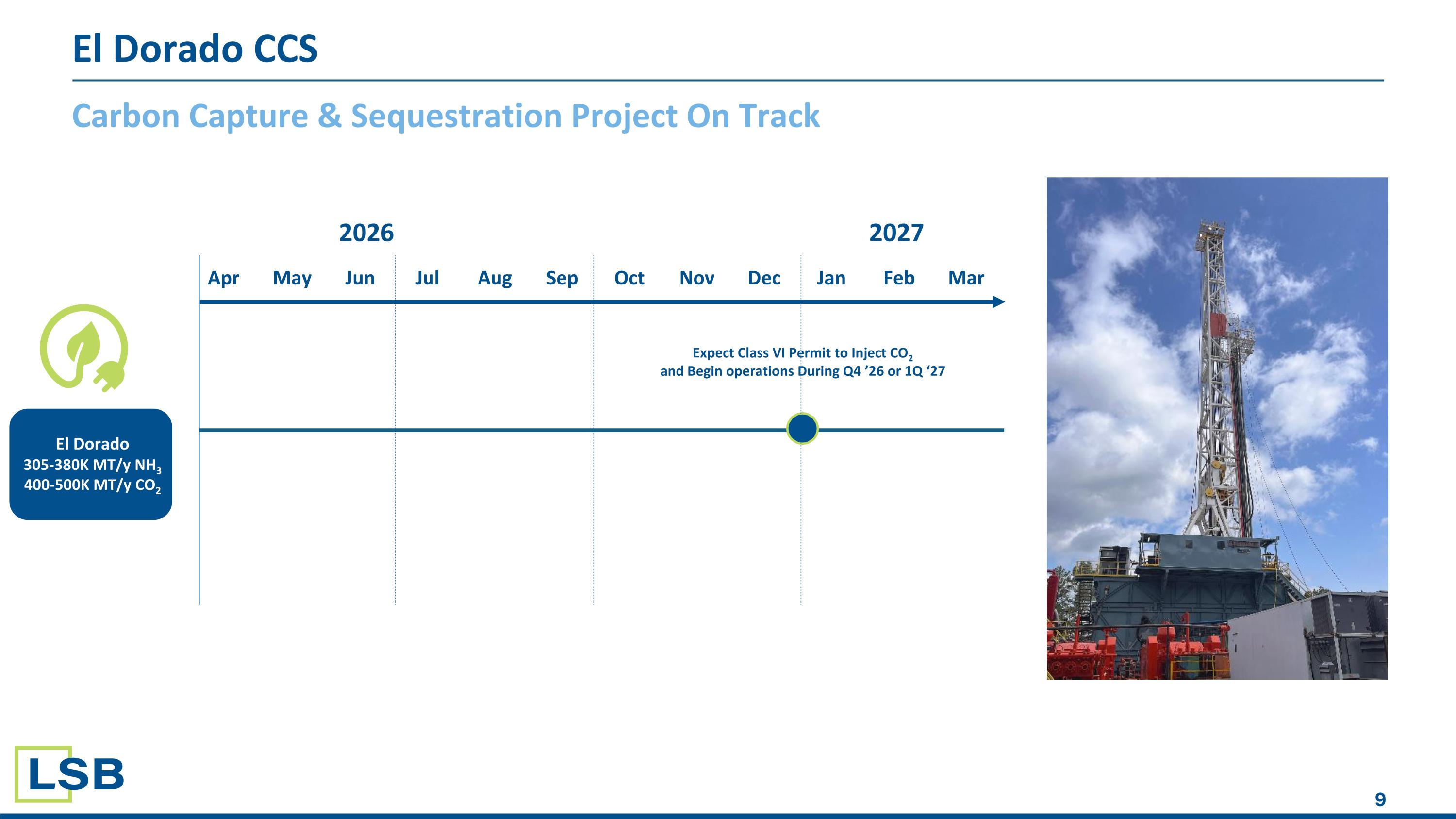 El Dorado CCS

Carbon Capture & Sequestration Project On Track

2026

2027

Apr May Jun Jul Aug Sep Oct Nov Dec Jan Feb Mar

Expect Class VI Permit to Inject $CO_2$ and Begin operations During Q4 ’26 or 1Q ‘27

El Dorado
305-380K MT/y $NH_3$
400-500K MT/y $CO_2$

LSB

9